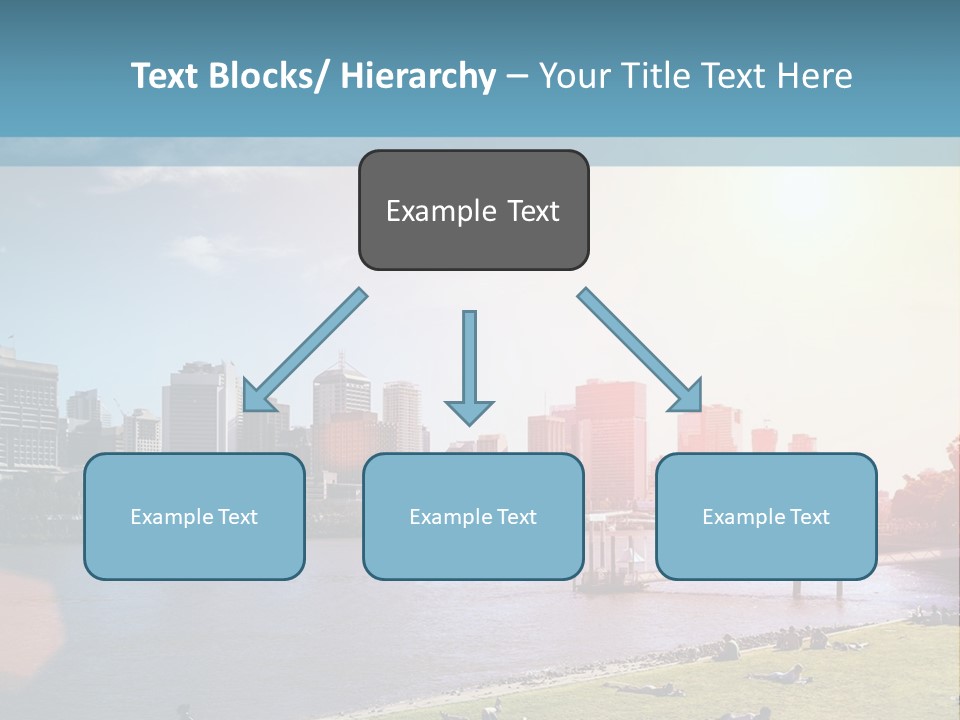 Text Blocks/ Hierarchy – Your Title Text Here

Example Text

Example Text

Example Text

Example Text